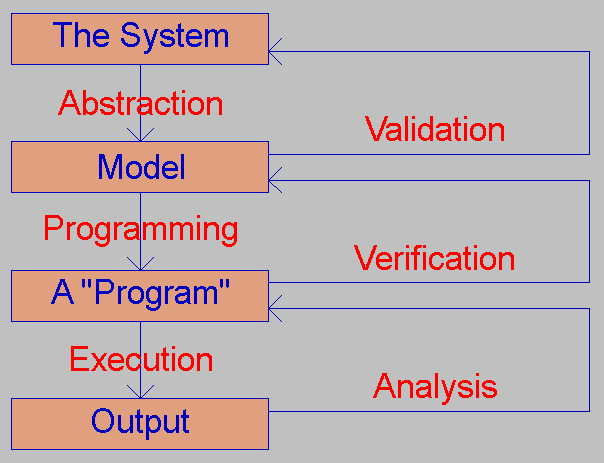 The System

Abstraction

Validation

Model

Programming

Verification

A "Program"

Execution

Analysis

Output